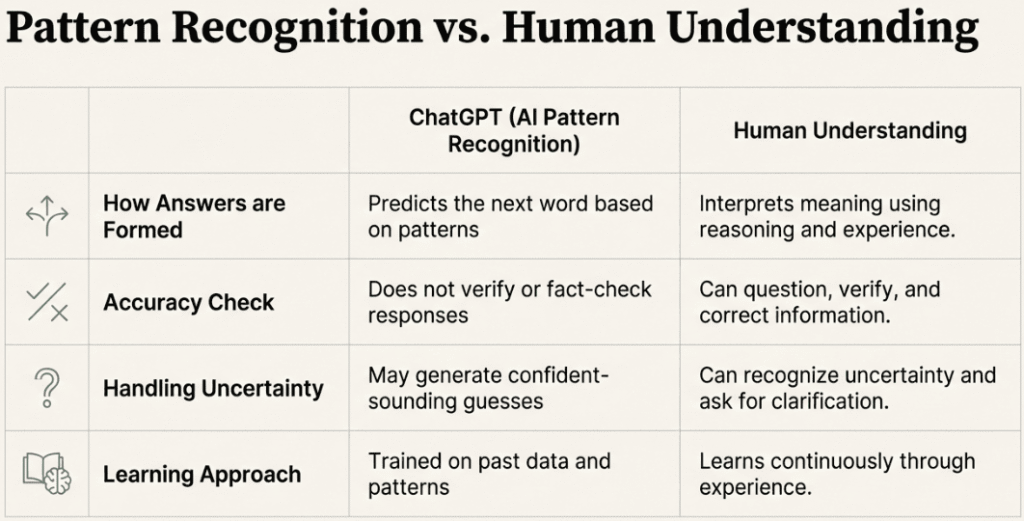 Pattern Recognition vs. Human Understanding

| | | ChatGPT (AI Pattern Recognition) | Human Understanding |
|---|---|---|---|
| | How Answers are Formed | Predicts the next word based on patterns | Interprets meaning using reasoning and experience. |
| | Accuracy Check | Does not verify or fact-check responses | Can question, verify, and correct information. |
| | Handling Uncertainty | May generate confident-sounding guesses | Can recognize uncertainty and ask for clarification. |
| | Learning Approach | Trained on past data and patterns | Learns continuously through experience. |